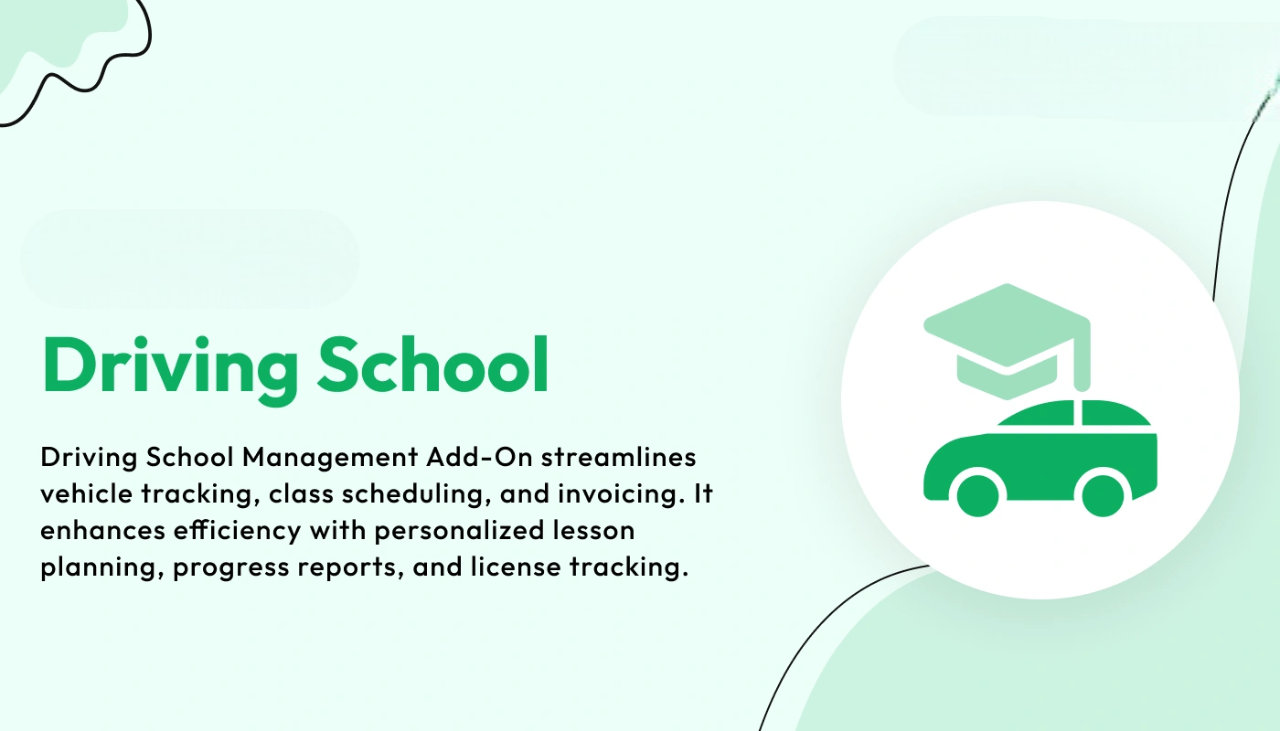 Driving School

Driving School Management Add-On streamlines vehicle tracking, class scheduling, and invoicing. It enhances efficiency with personalized lesson planning, progress reports, and license tracking.